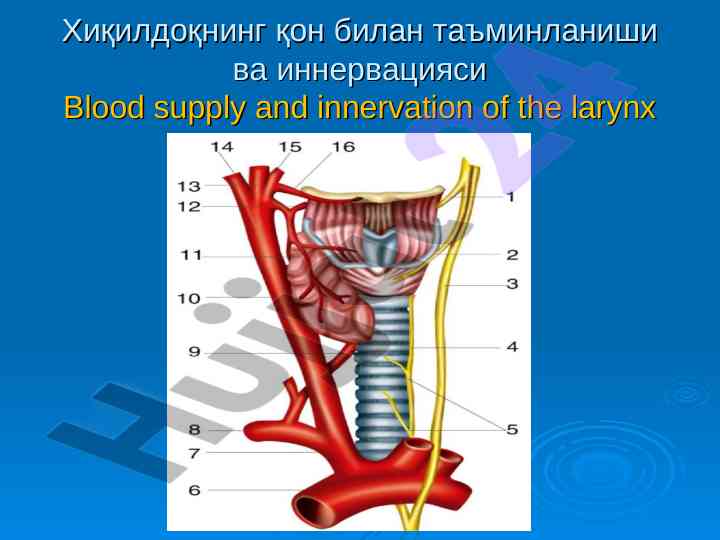 Хиқилдоқнинг қон билан таъминланиши ва иннервацияси
Blood supply and innervation of the larynx

14 15 16
13
12
11
10
9
8
7
6
1
2
3
4
5